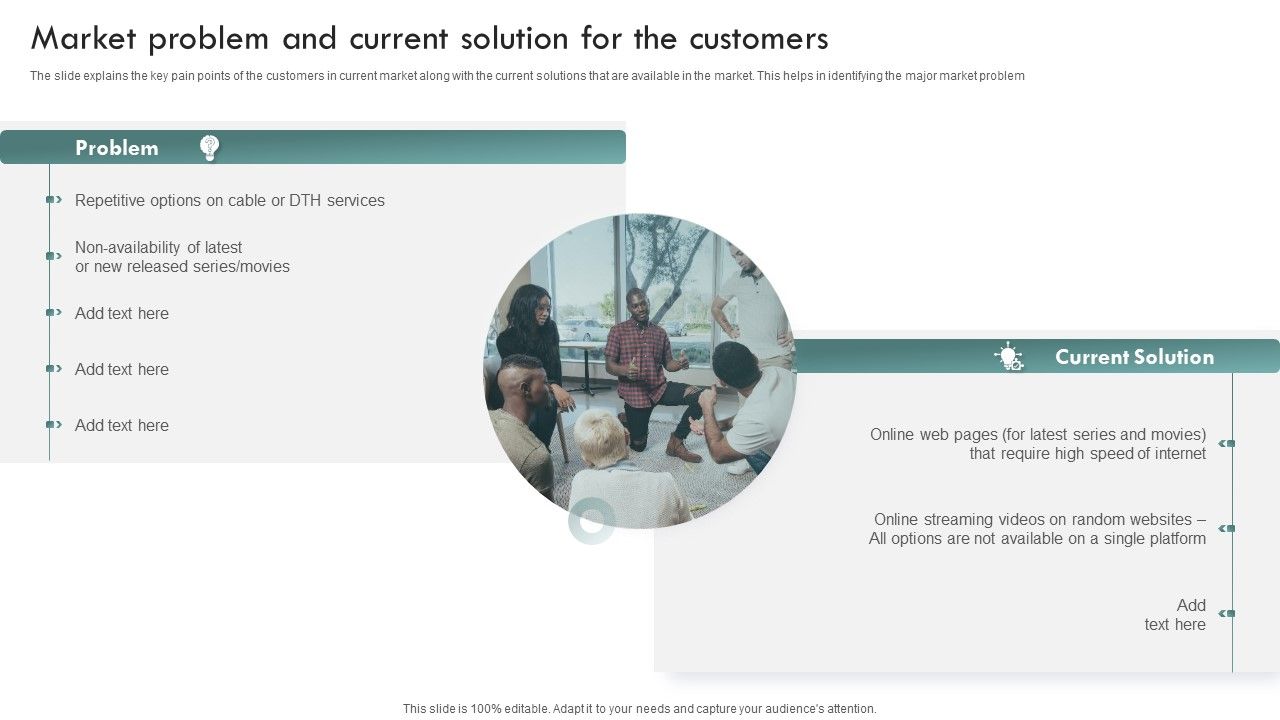 Market problem and current solution for the customers

The slide explains the key pain points of the customers in current market along with the current solutions that are available in the market. This helps in identifying the major market problem

Problem

Repetitive options on cable or DTH services

Non-availability of latest or new released series/movies

Add text here

Add text here

Add text here

Current Solution

Online web pages (for latest series and movies) that require high speed of internet

Online streaming videos on random websites – All options are not available on a single platform

Add text here

This slide is 100% editable. Adapt it to your needs and capture your audience's attention.